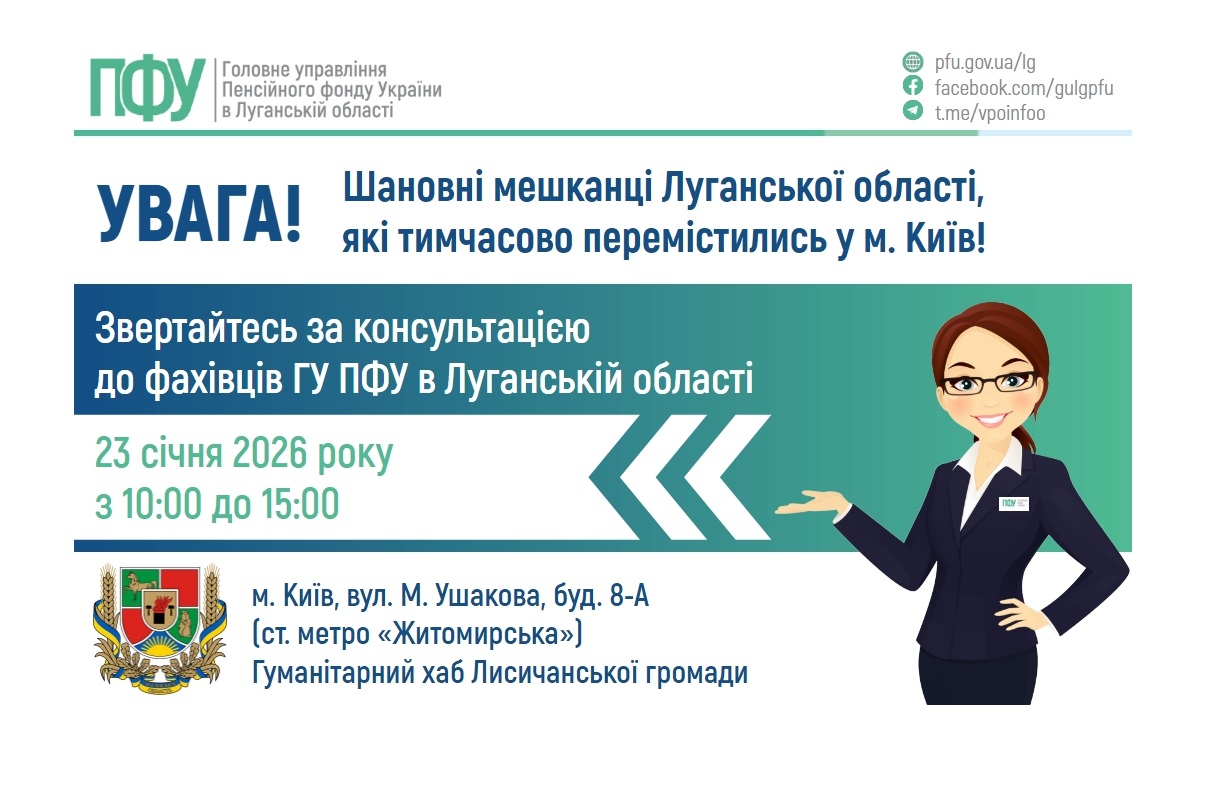 ПФУ Головне управління Пенсійного фонду України в Луганській області

pfu.gov.ua/lg
facebook.com/gulgpfu
t.me/vpoinfoo

УВАГА!

Шановні мешканці Луганської області, які тимчасово перемістились у м. Київ!

Звертайтесь за консультацією до фахівців ГУ ПФУ в Луганській області

23 січня 2026 року
з 10:00 до 15:00

ПФУ

м. Київ, вул. М. Ушакова, буд. 8-А
(ст. метро «Житомирська»)
Гуманітарний хаб Лисичанської громади